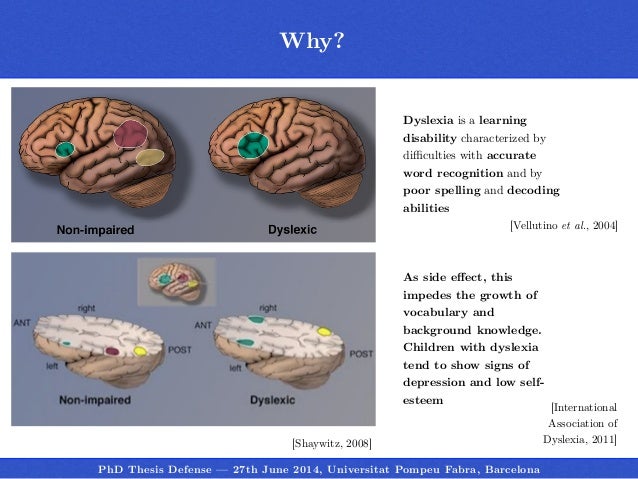 Why?

Non-impaired

Dyslexic

right

ANT

POST

left

Non-impaired

right

ANT

POST

left

Dyslexic

[Shaywitz, 2008]

Dyslexia is a learning disability characterized by difficulties with accurate word recognition and by poor spelling and decoding abilities

[Vellutino et al., 2004]

As side effect, this impedes the growth of vocabulary and background knowledge. Children with dyslexia tend to show signs of depression and low self-esteem

[International Association of Dyslexia, 2011]

PhD Thesis Defense — 27th June 2014, Universitat Pompeu Fabra, Barcelona